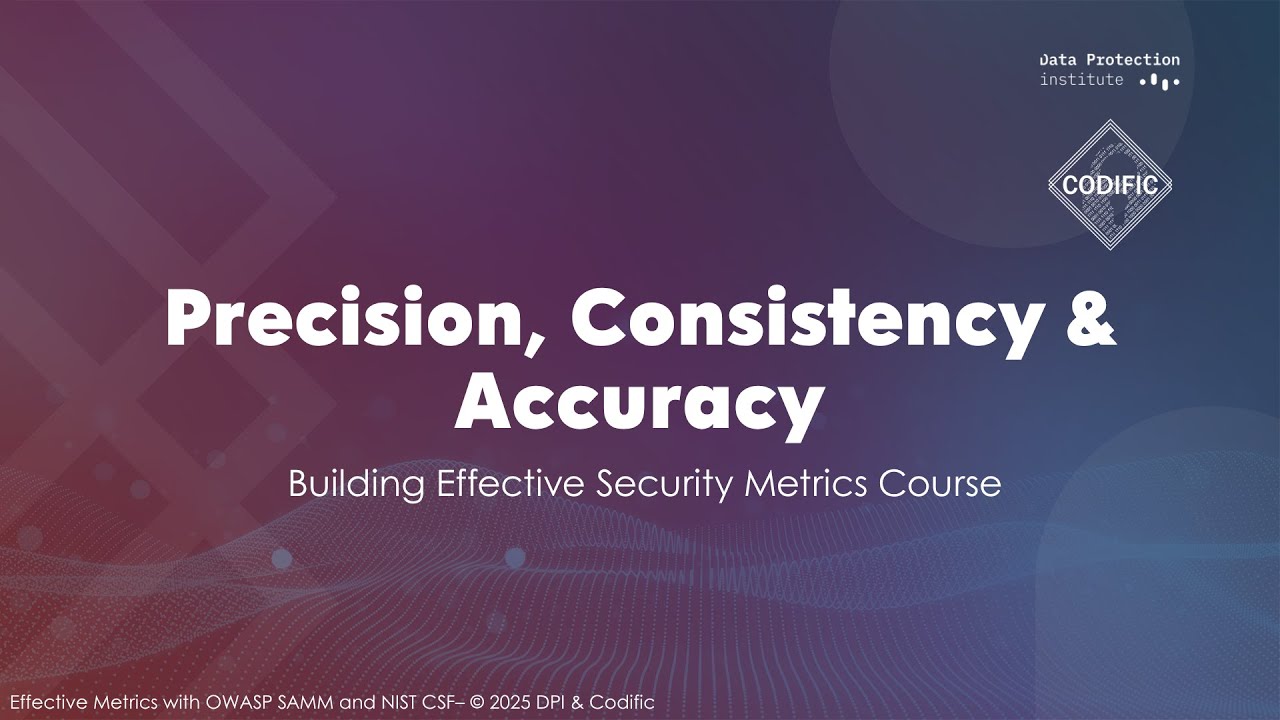 Data Protection
institute

CODIFIC

Precision, Consistency & Accuracy

Building Effective Security Metrics Course

Effective Metrics with OWASP SAMM and NIST CSF– © 2025 DPI & Codific